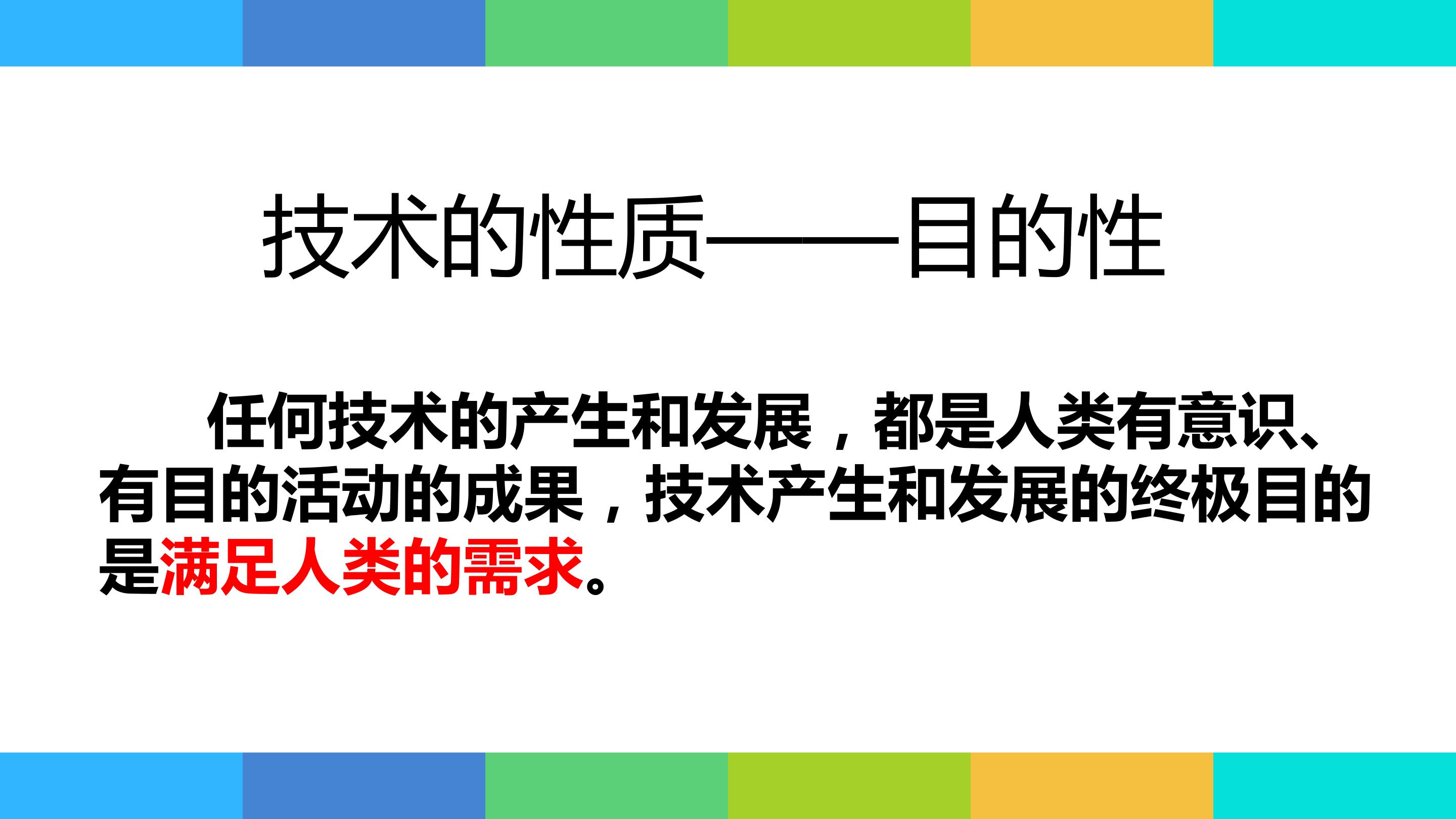 技术的性质——目的性

任何技术的产生和发展，都是人类有意识、有目的活动的成果，技术产生和发展的终极目的是满足人类的需求。